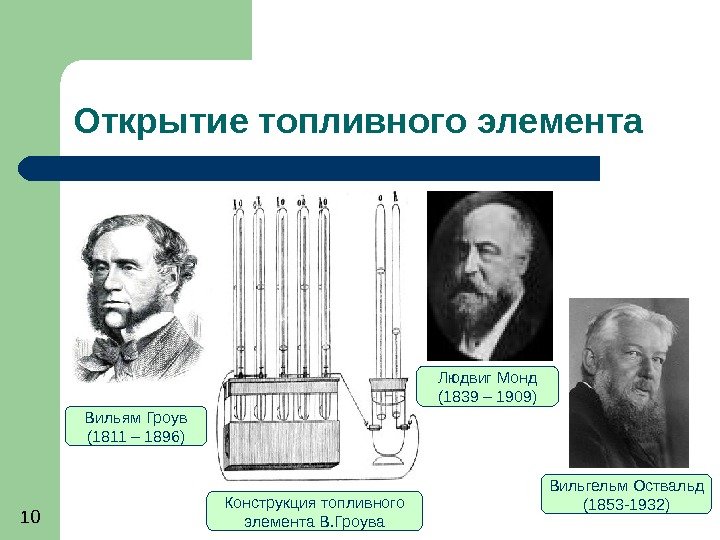 Открытие топливного элемента

Вильям Гроув
(1811 – 1896)

Конструкция топливного элемента В.Гроува

Людвиг Монд
(1839 – 1909)

Вильгельм Оствальд
(1853-1932)

10